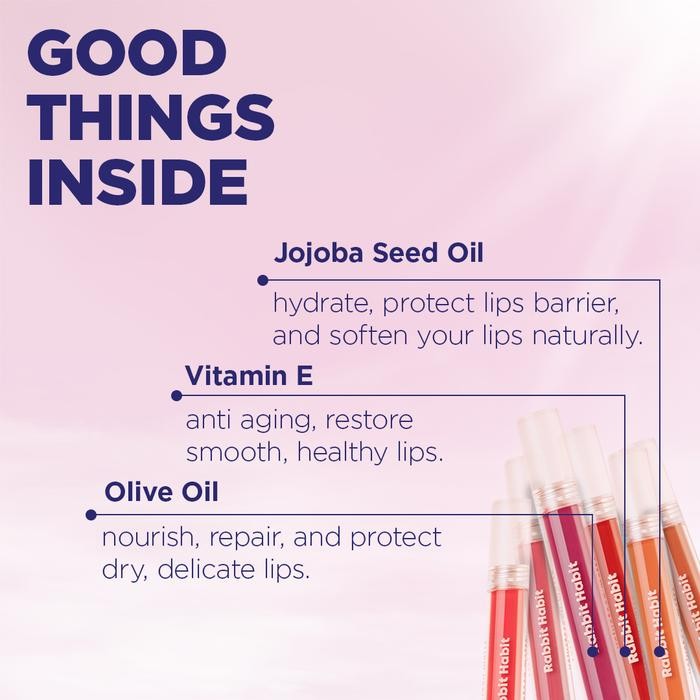 GOOD THINGS INSIDE

Jojoba Seed Oil

hydrate, protect lips barrier, and soften your lips naturally.

Vitamin E

anti aging, restore smooth, healthy lips.

Olive Oil

nourish, repair, and protect dry, delicate lips.

Rabbit Habit

Rabbit Habit

Rabbit Habit

Rabbit Habit

Rabbit Habit

Rabbit Habit